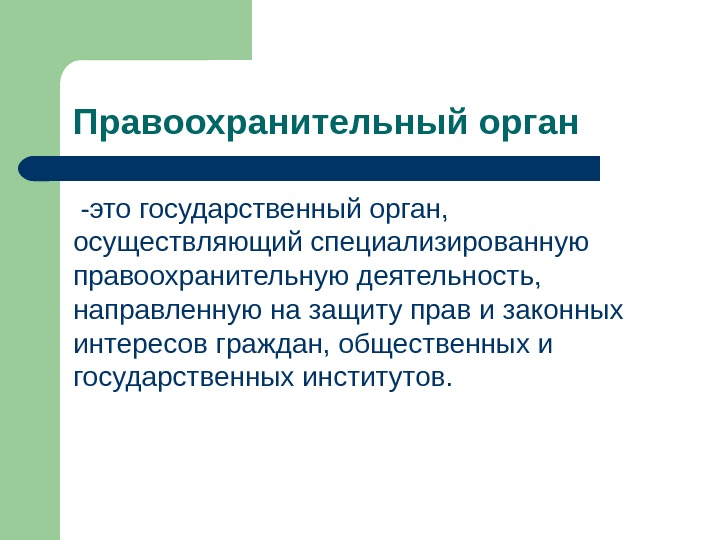 Правоохранительный орган

-это государственный орган, осуществляющий специализированную правоохранительную деятельность, направленную на защиту прав и законных интересов граждан, общественных и государственных институтов.